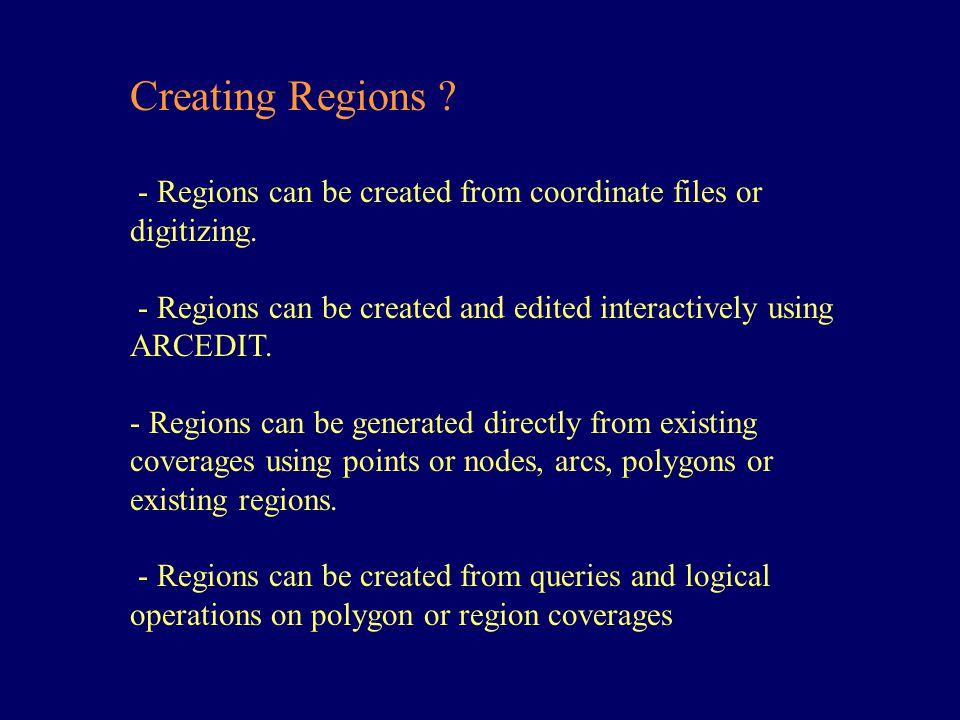 Creating Regions ?

- Regions can be created from coordinate files or digitizing.

- Regions can be created and edited interactively using ARCEDIT.

- Regions can be generated directly from existing coverages using points or nodes, arcs, polygons or existing regions.

- Regions can be created from queries and logical operations on polygon or region coverages